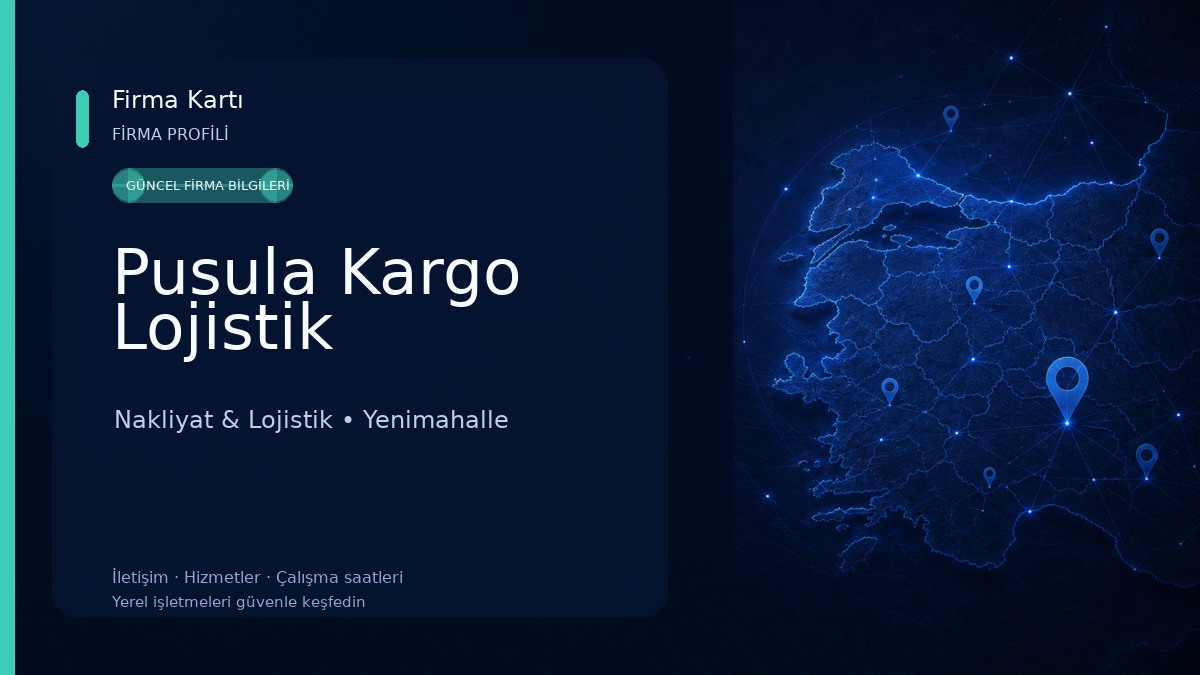 Firma Kartı
FİRMA PROFİLİ

GÜNCEL FİRMA BİLGİLERİ

Pusula Kargo Lojistik

Nakliyat & Lojistik • Yenimahalle

İletişim · Hizmetler · Çalışma saatleri
Yerel işletmeleri güvenle keşfedin